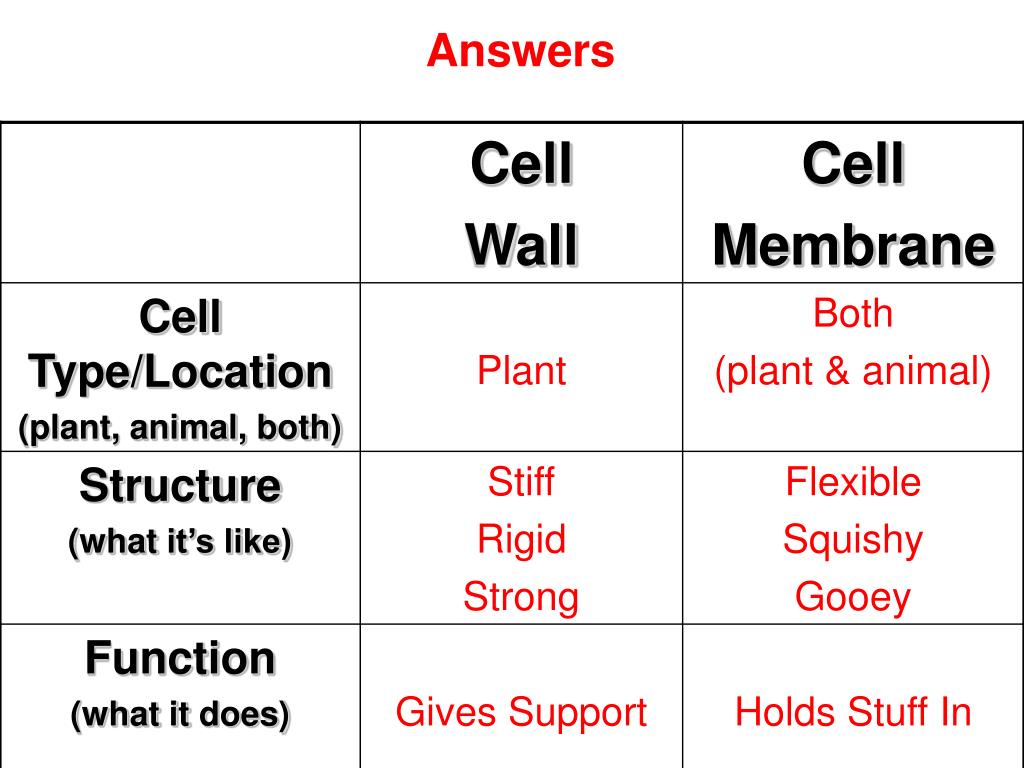 Answers

| | Cell Wall | Cell Membrane |
|---|---|---|
| Cell Type/Location (plant, animal, both) | Plant | Both (plant & animal) |
| Structure (what it's like) | Stiff Rigid Strong | Flexible Squishy Gooey |
| Function (what it does) | Gives Support | Holds Stuff In |